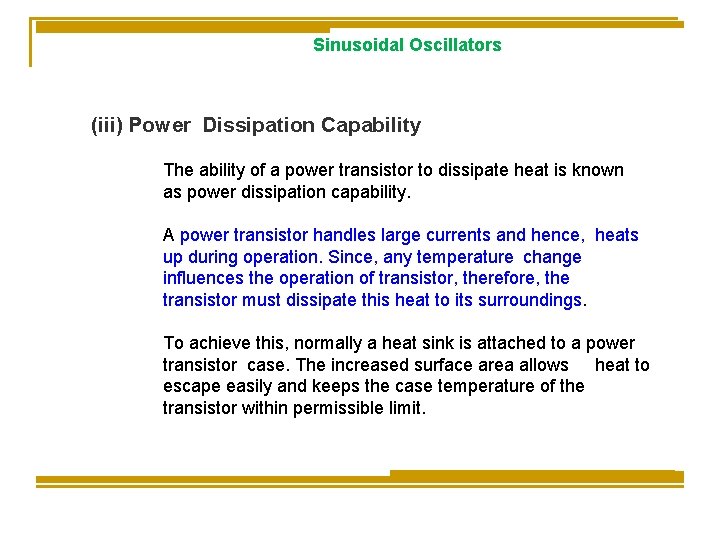 Sinusoidal Oscillators

(iii) Power Dissipation Capability

The ability of a power transistor to dissipate heat is known as power dissipation capability.

A power transistor handles large currents and hence, heats up during operation. Since, any temperature change influences the operation of transistor, therefore, the transistor must dissipate this heat to its surroundings.

To achieve this, normally a heat sink is attached to a power transistor case. The increased surface area allows heat to escape easily and keeps the case temperature of the transistor within permissible limit.